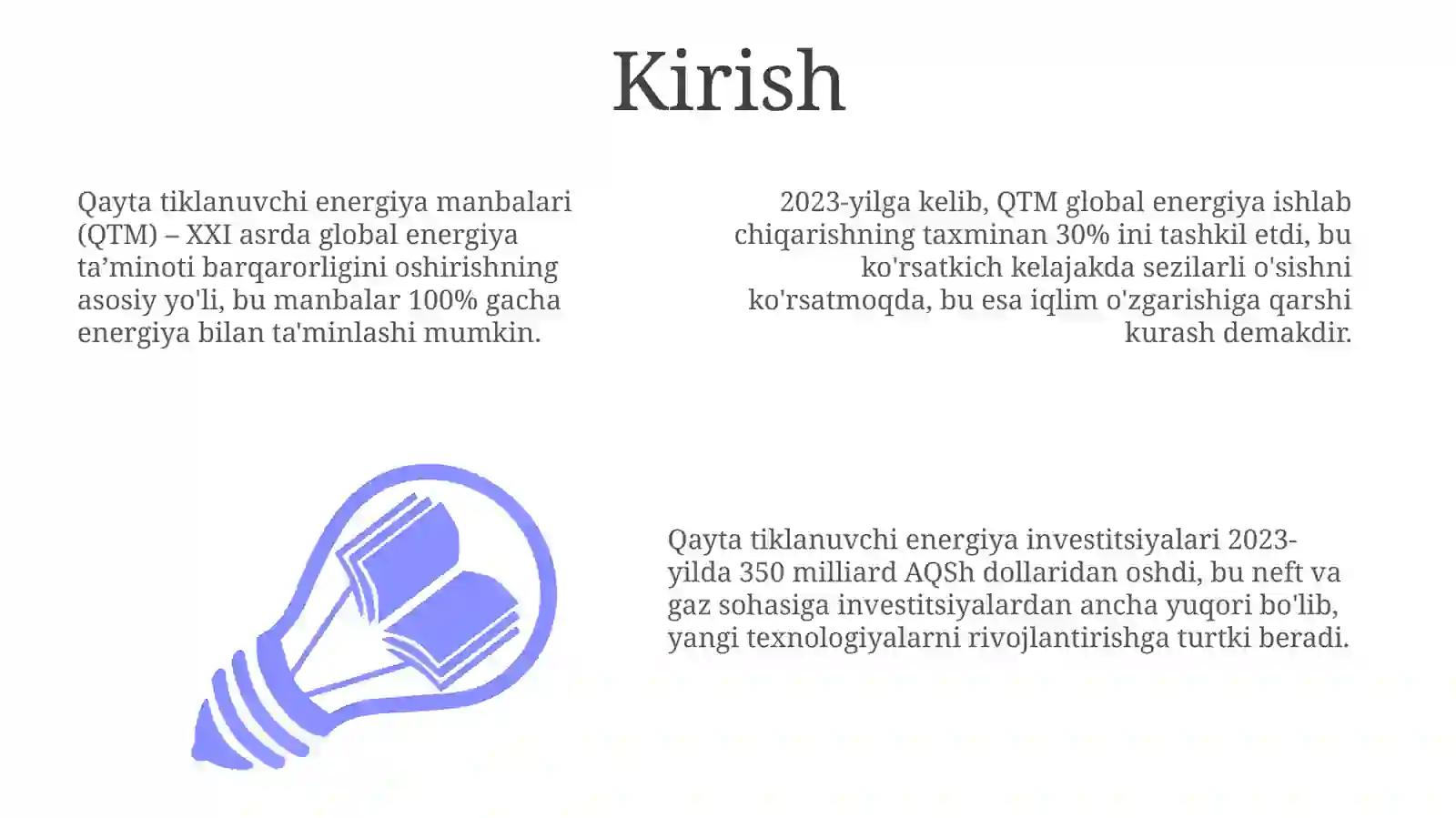 Kirish

Qayta tiklanuvchi energiya manbalari (QTM) – XXI asrda global energiya ta’minoti barqarorligini oshirishning asosiy yo'li, bu manbalar 100% gacha energiya bilan ta'minlashi mumkin.

2023-yilga kelib, QTM global energiya ishlab chiqarishning taxminan 30% ini tashkil etdi, bu ko'rsatkich kelajakda sezilarli o'sishni ko'rsatmoqda, bu esa iqlim o'zgarishiga qarshi kurash demakdir.

Qayta tiklanuvchi energiya investitsiyalari 2023-yilda 350 milliard AQSh dollaridan oshdi, bu neft va gaz sohasiga investitsiyalardan ancha yuqori bo'lib, yangi texnologiyalarni rivojlantirishga turtki beradi.